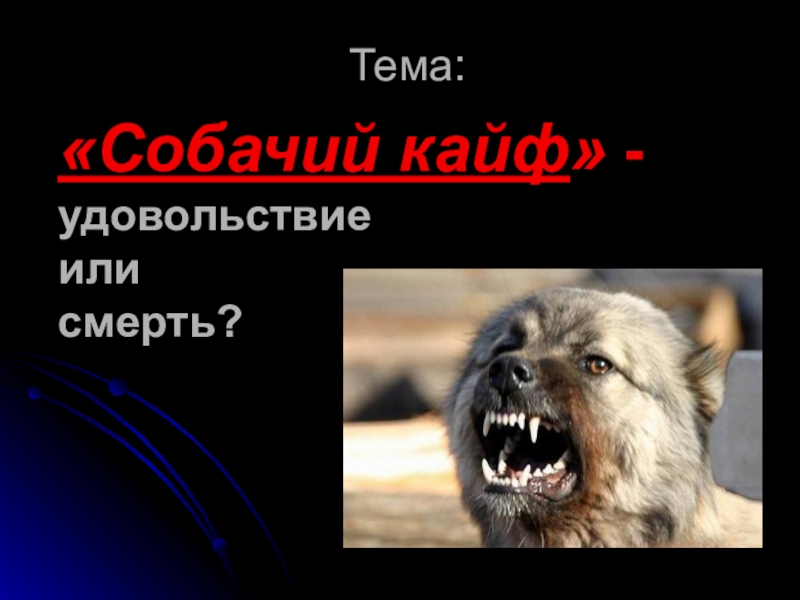 Тема:

«Собачий кайф» - удовольствие или смерть?